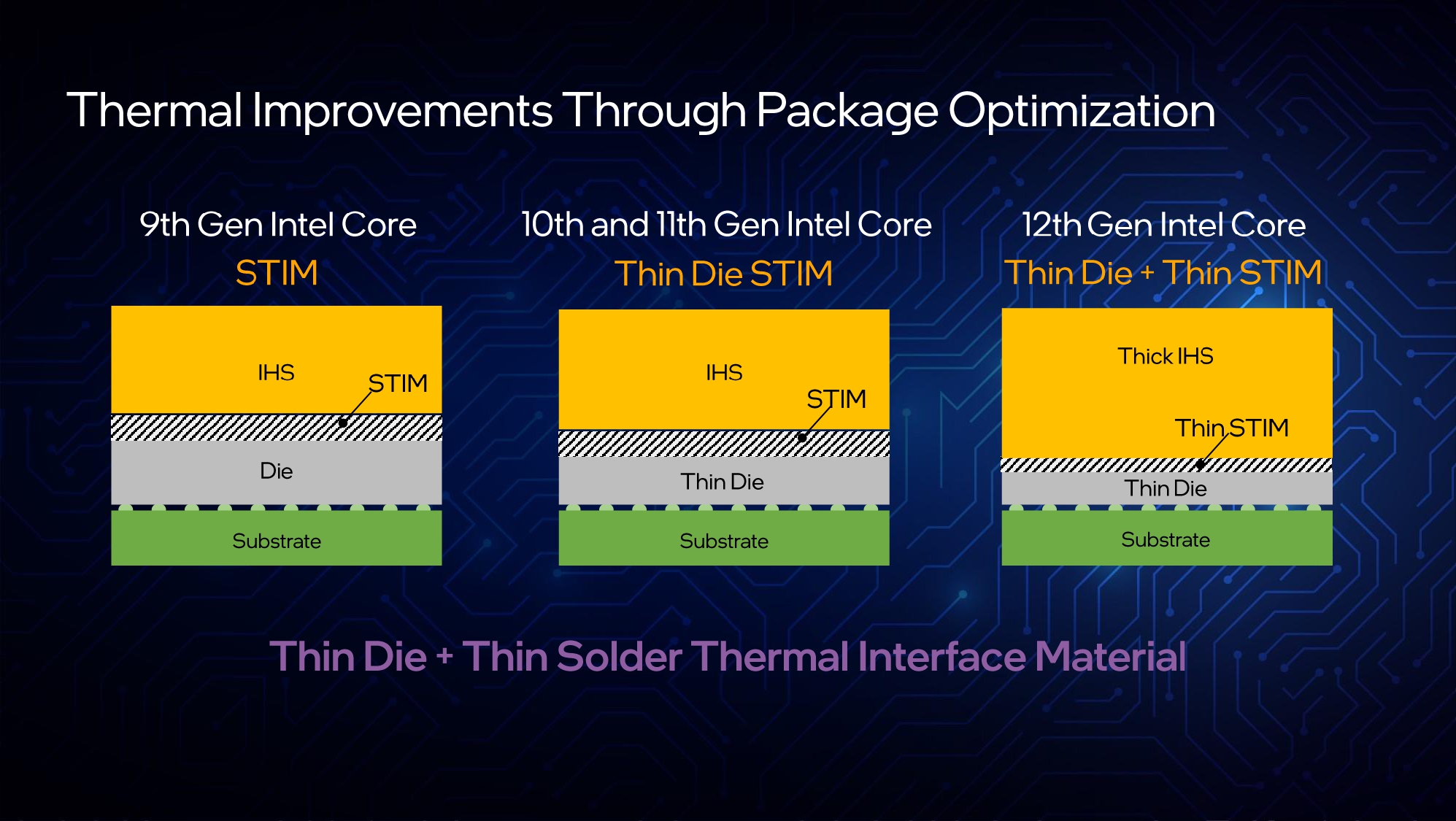 Thermal Improvements Through Package Optimization

9th Gen Intel Core
STIM

IHS
STIM
Die
Substrate

10th and 11th Gen Intel Core
Thin Die STIM

IHS
STIM
Thin Die
Substrate

12th Gen Intel Core
Thin Die + Thin STIM

Thick IHS
Thin STIM
Thin Die
Substrate

Thin Die + Thin Solder Thermal Interface Material